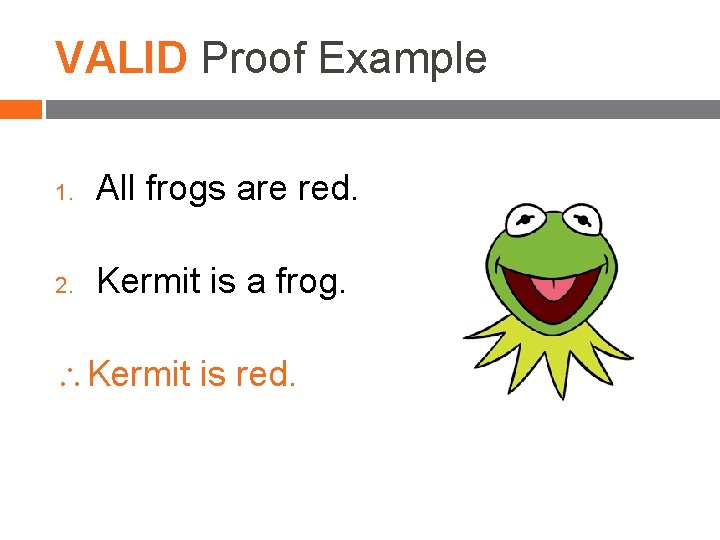 VALID Proof Example

1. All frogs are red.

2. Kermit is a frog.

$\therefore$ Kermit is red.